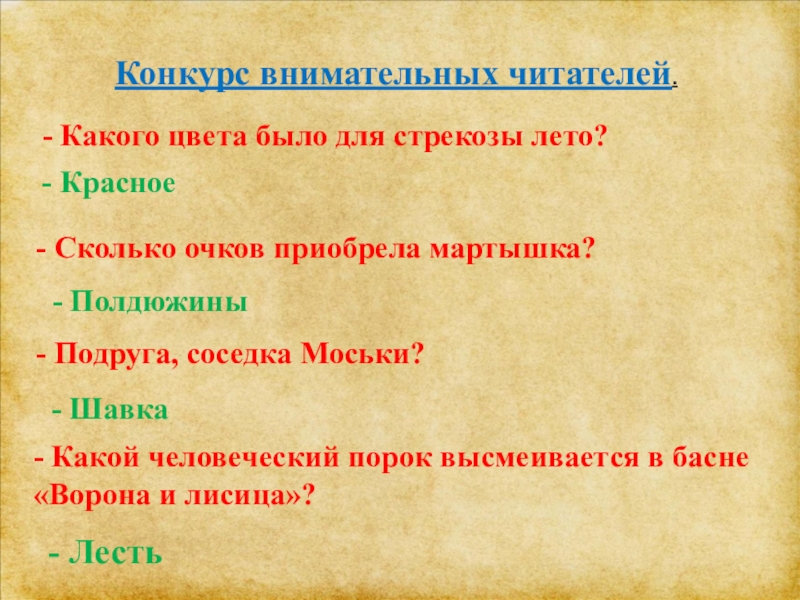 Конкурс внимательных читателей.

- Какого цвета было для стрекозы лето?

- Красное

- Сколько очков приобрела мартышка?

- Полдюжины

- Подруга, соседка Моськи?

- Шавка

- Какой человеческий порок высмеивается в басне «Ворона и лисица»?

- Лесть